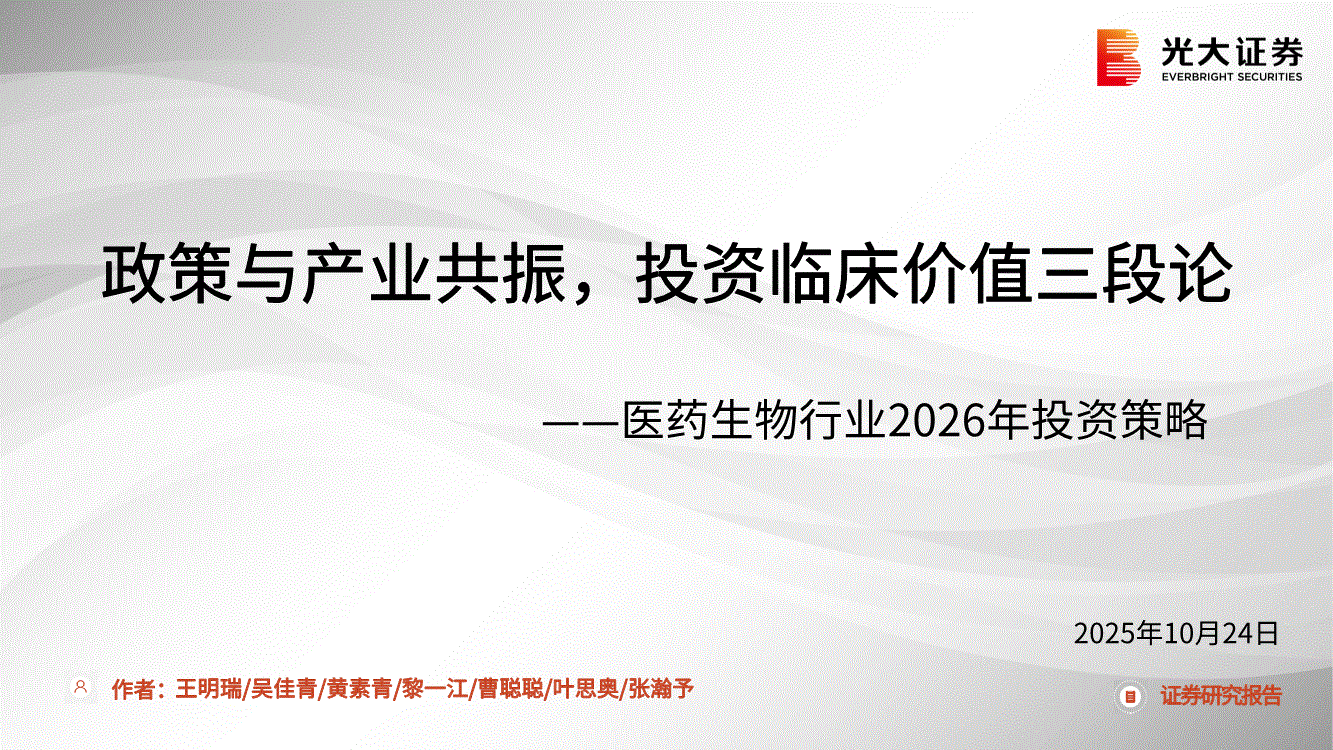 光大证券
EVERBRIGHT SECURITIES

政策与产业共振，投资临床价值三段论

——医药生物行业2026年投资策略

2025年10月24日

作者：王明瑞/吴佳青/黄素青/黎一江/曹聪聪/叶思奥/张瀚予

证券研究报告